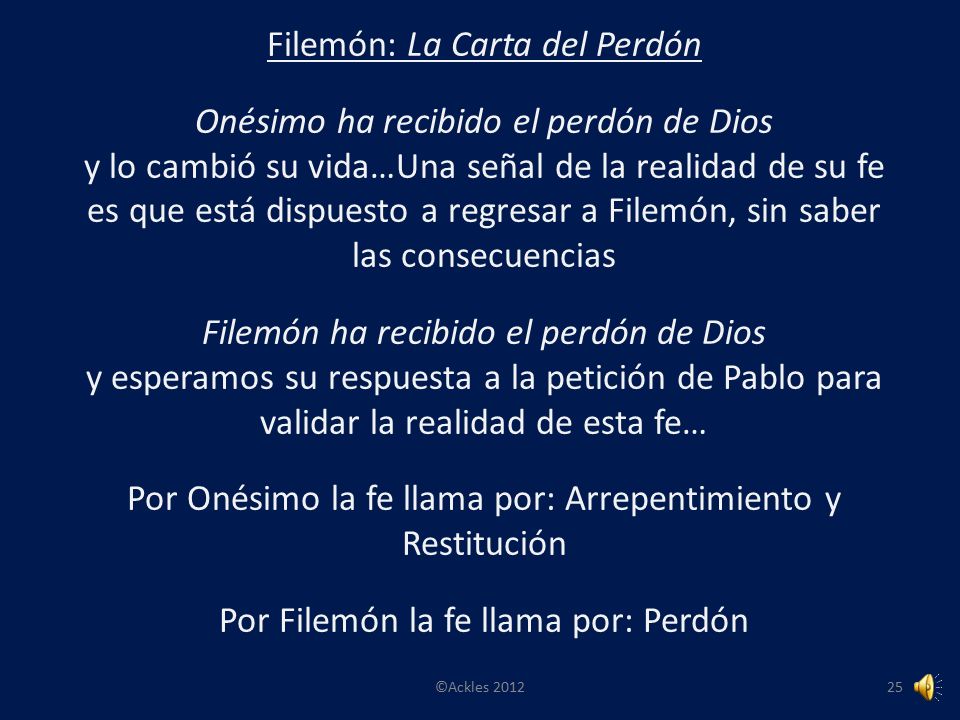 Filemón: La Carta del Perdón

Onésimo ha recibido el perdón de Dios
y lo cambió su vida…Una señal de la realidad de su fe es que está dispuesto a regresar a Filemón, sin saber las consecuencias

Filemón ha recibido el perdón de Dios
y esperamos su respuesta a la petición de Pablo para validar la realidad de esta fe…

Por Onésimo la fe llama por: Arrepentimiento y Restitución

Por Filemón la fe llama por: Perdón

©Ackles 2012

25